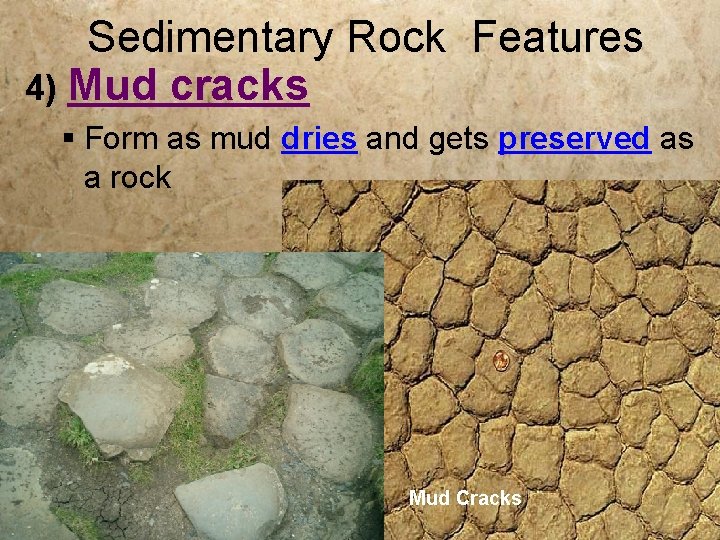 Sedimentary Rock Features

4) Mud cracks

▪ Form as mud dries and gets preserved as a rock

Mud Cracks